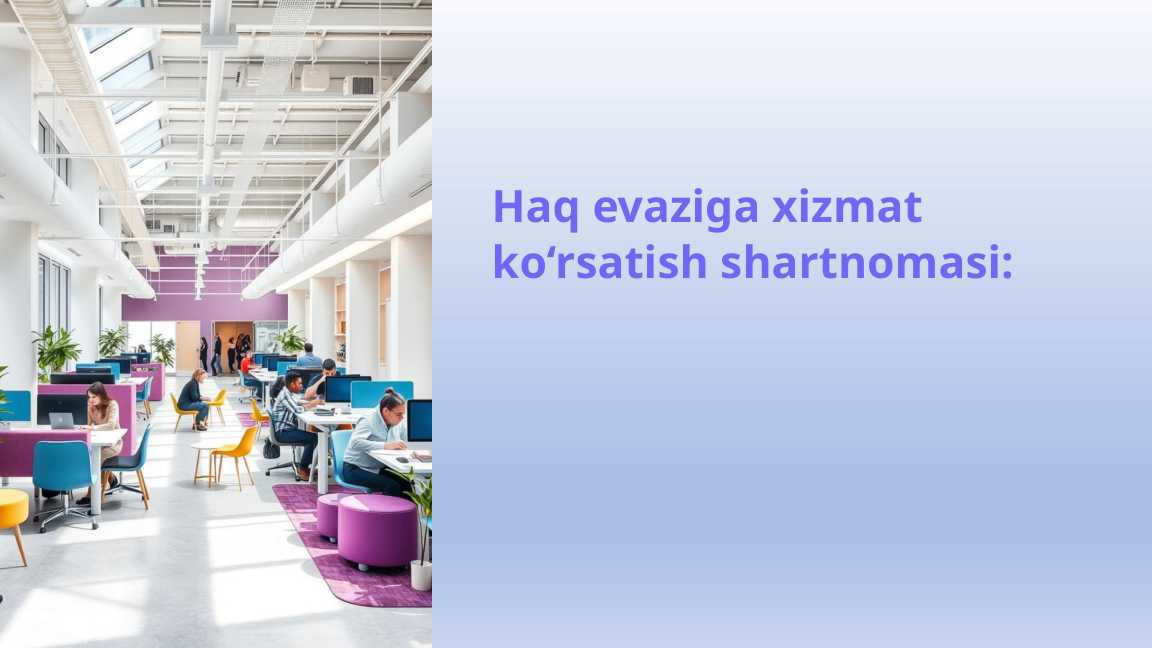 Haq evaziga xizmat ko‘rsatish shartnomasi: